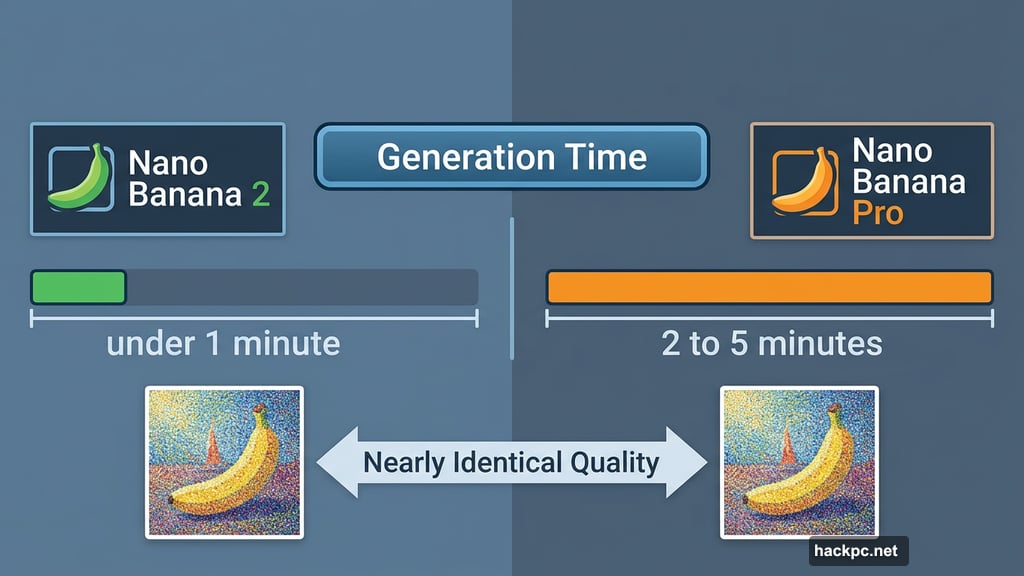 Nano Banana 2

Generation Time

Nano Banana Pro

under 1 minute

2 to 5 minutes

Nearly Identical Quality

hackpc.net